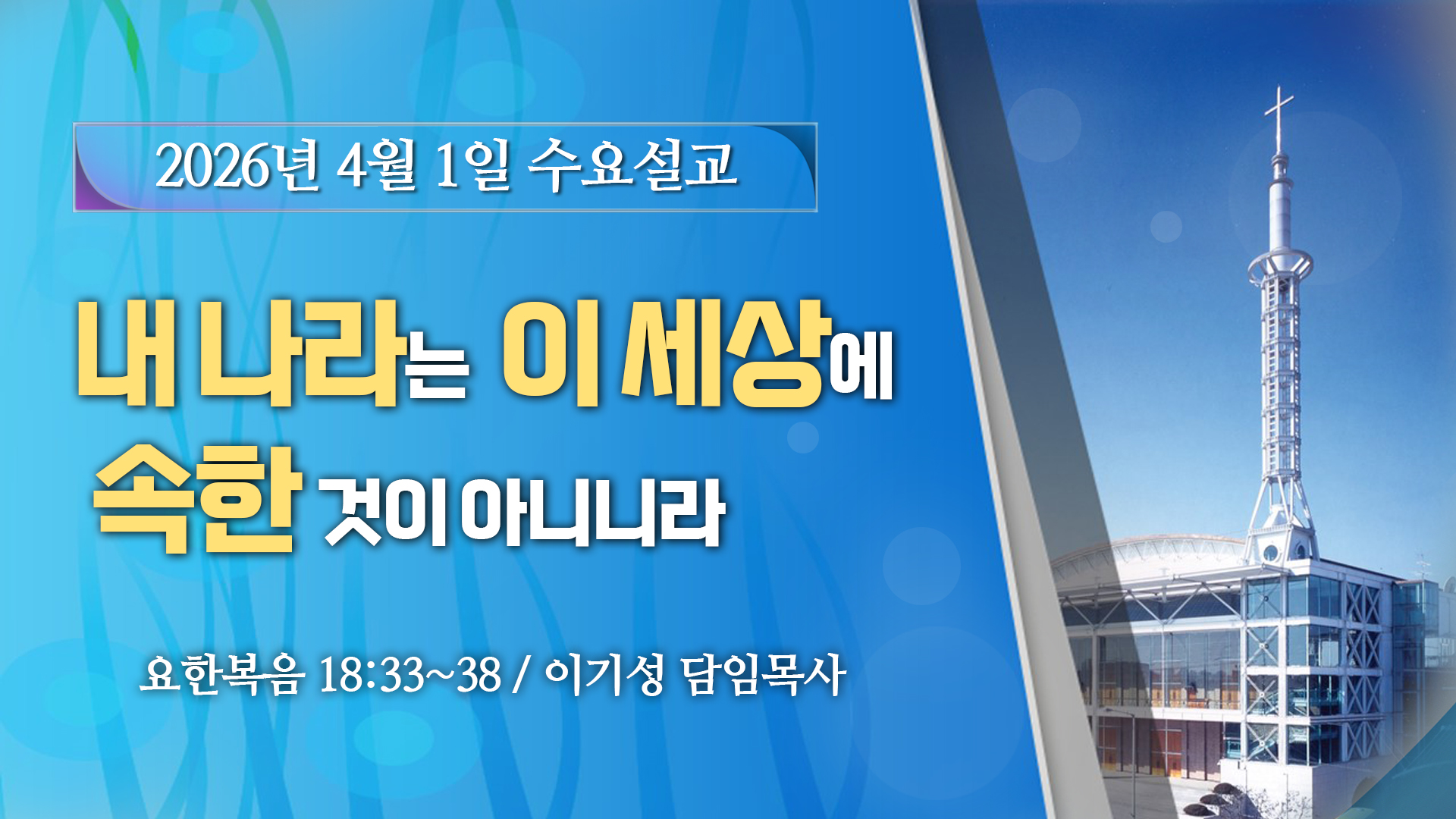 2026년 4월 1일 수요설교

내 나라는 이 세상에 속한 것이 아니니라

요한복음 18:33~38 / 이기성 담임목사